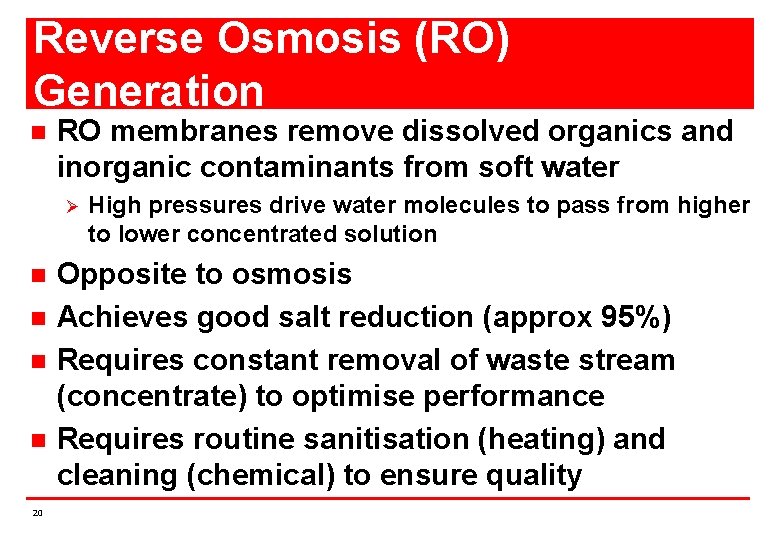 Reverse Osmosis (RO) Generation

RO membranes remove dissolved organics and inorganic contaminants from soft water

High pressures drive water molecules to pass from higher to lower concentrated solution

Opposite to osmosis

Achieves good salt reduction (approx 95%)

Requires constant removal of waste stream (concentrate) to optimise performance

Requires routine sanitisation (heating) and cleaning (chemical) to ensure quality

20